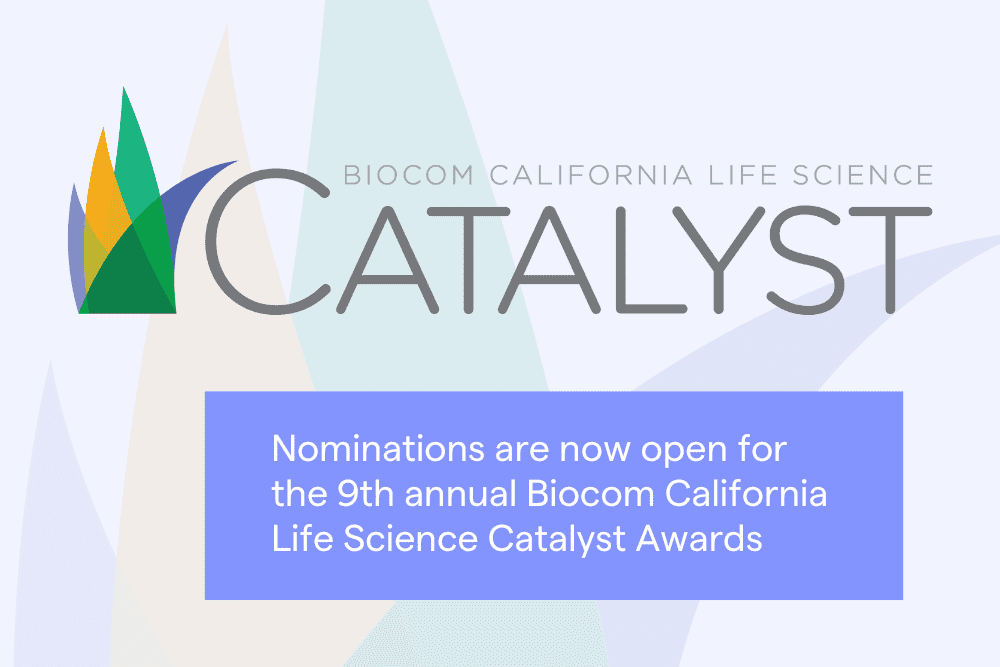 BIOCOM CALIFORNIA LIFE SCIENCE
CATALYST

Nominations are now open for the 9th annual Biocom California Life Science Catalyst Awards